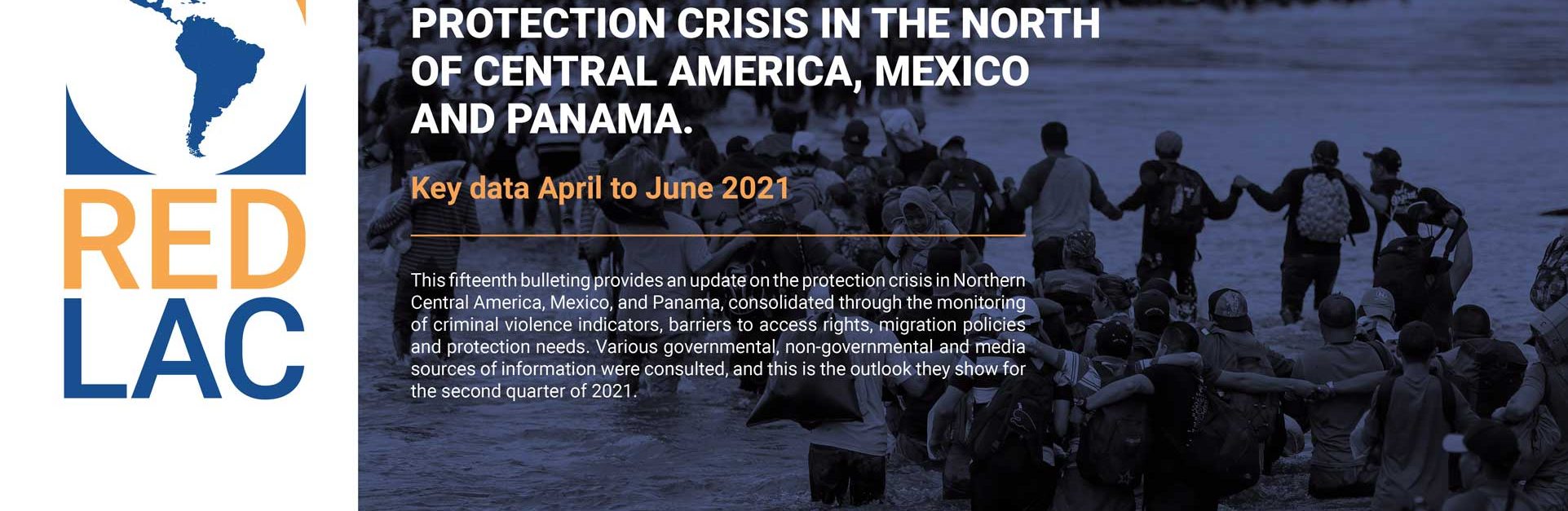 RED
LAC

PROTECTION CRISIS IN THE NORTH OF CENTRAL AMERICA, MEXICO AND PANAMA.

Key data April to June 2021

This fifteenth bulleting provides an update on the protection crisis in Northern Central America, Mexico, and Panama, consolidated through the monitoring of criminal violence indicators, barriers to access rights, migration policies and protection needs. Various governmental, non-governmental and media sources of information were consulted, and this is the outlook they show for the second quarter of 2021.